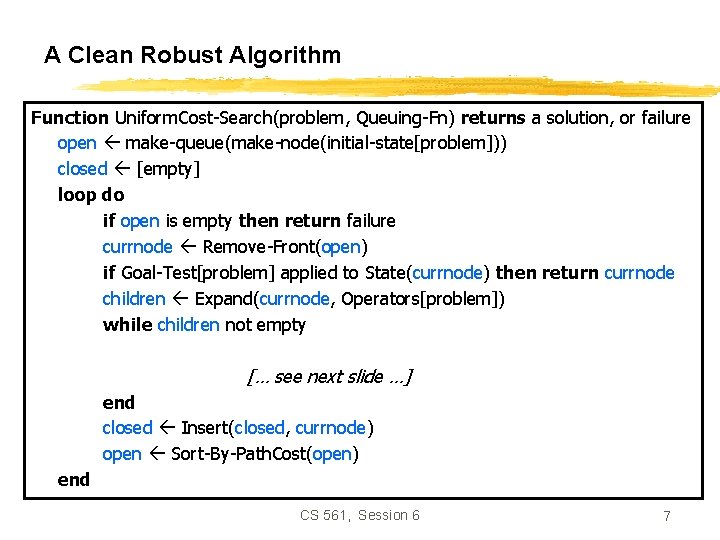 A Clean Robust Algorithm

Function UniformCost-Search(problem, Queuing-Fn) returns a solution, or failure
open ← make-queue(make-node(initial-state[problem]))
closed ← [empty]
loop do
if open is empty then return failure
currnode ← Remove-Front(open)
if Goal-Test[problem] applied to State(currnode) then return currnode
children ← Expand(currnode, Operators[problem])
while children not empty

[... see next slide ...]

end
closed ← Insert(closed, currnode)
open ← Sort-By-PathCost(open)
end

CS 561, Session 6

7